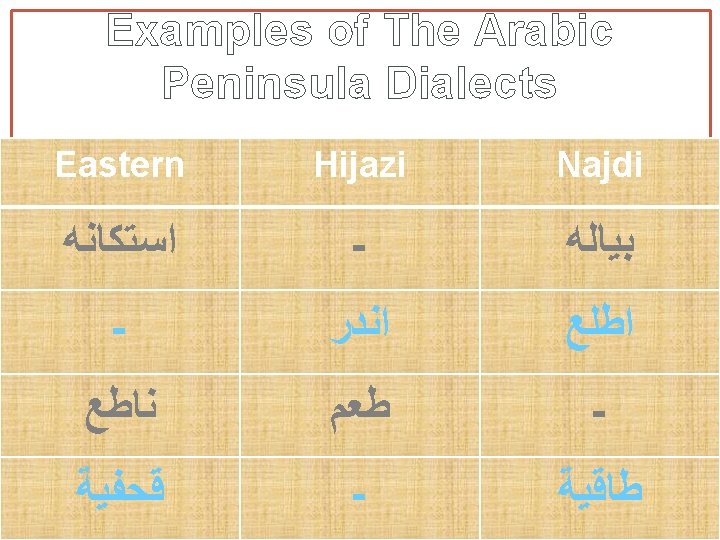 Examples of The Arabic Peninsula Dialects

| Eastern | Hijazi | Najdi |
|---|---|---|
| استكانه | - | بياله |
| - | اندر | اطلع |
| ناطع | طعم | - |
| قحفية | - | طاقية |